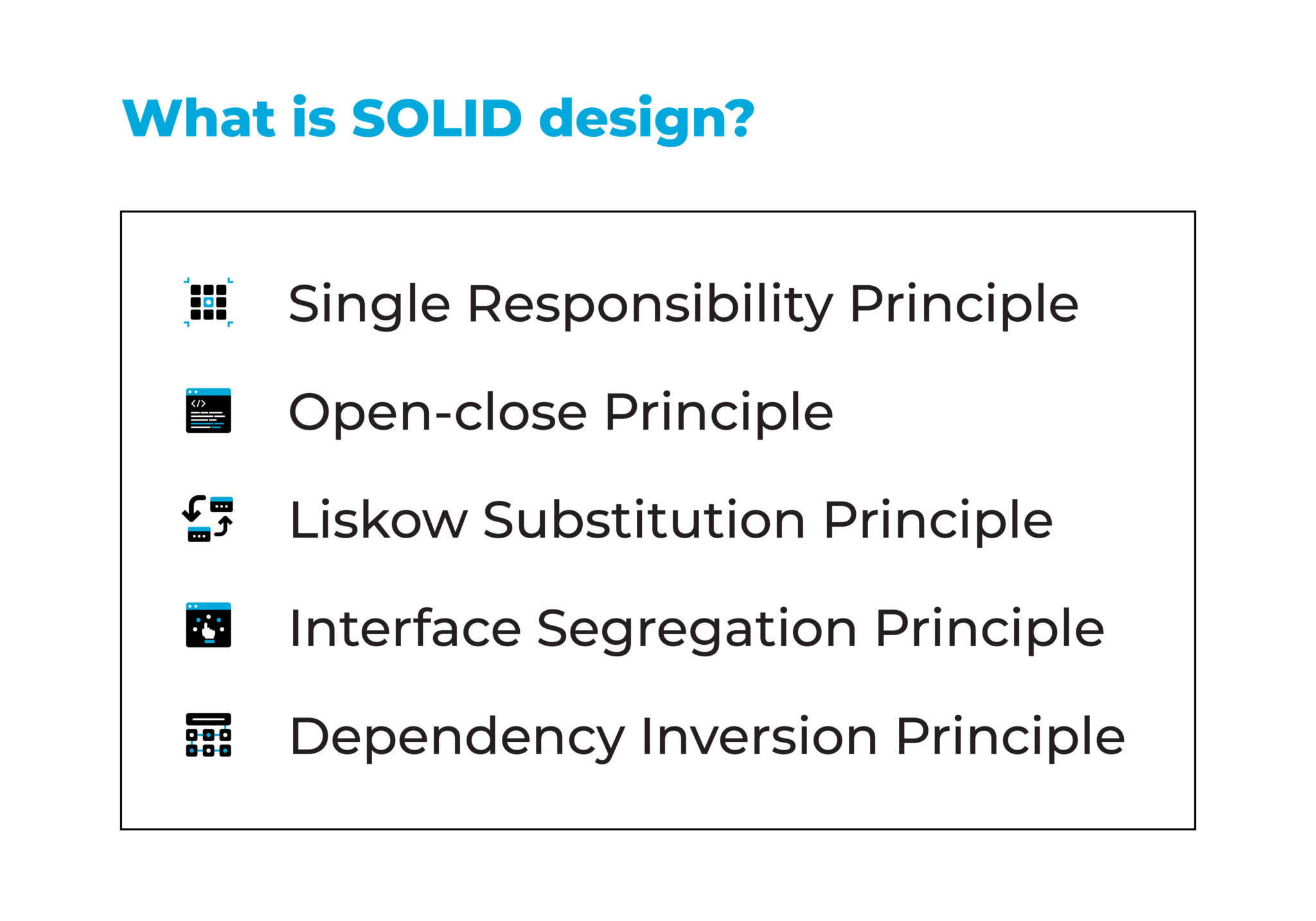 What is SOLID design?

Single Responsibility Principle

Open-close Principle

Liskow Substitution Principle

Interface Segregation Principle

Dependency Inversion Principle